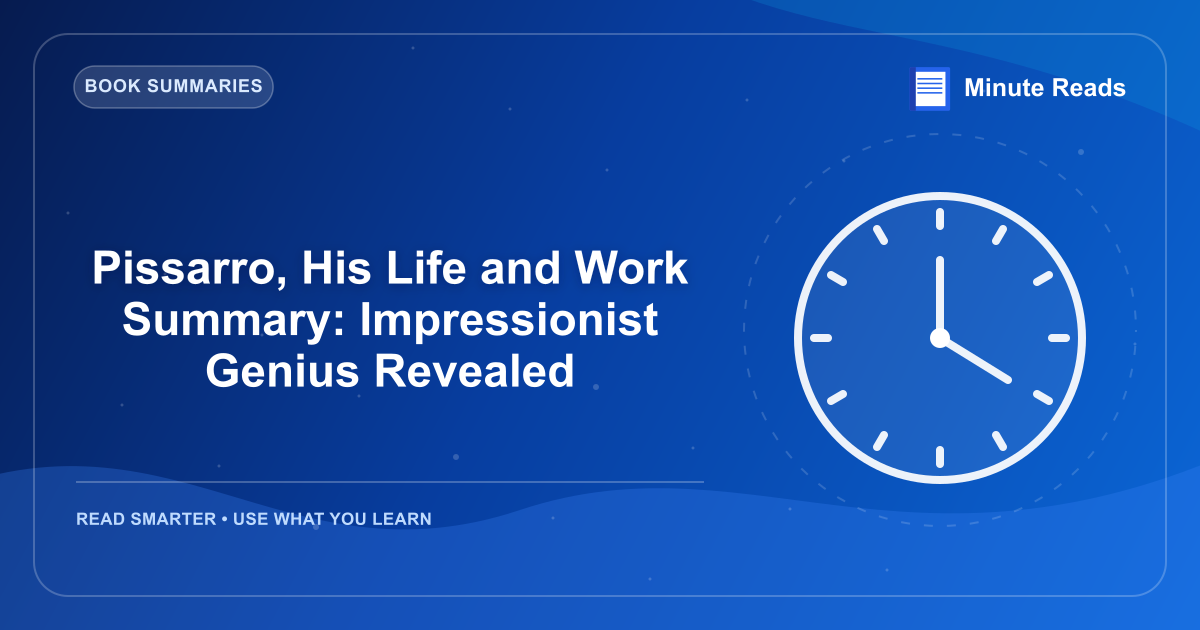 BOOK SUMMARIES

Minute Reads

Pissarro, His Life and Work Summary: Impressionist Genius Revealed

READ SMARTER • USE WHAT YOU LEARN